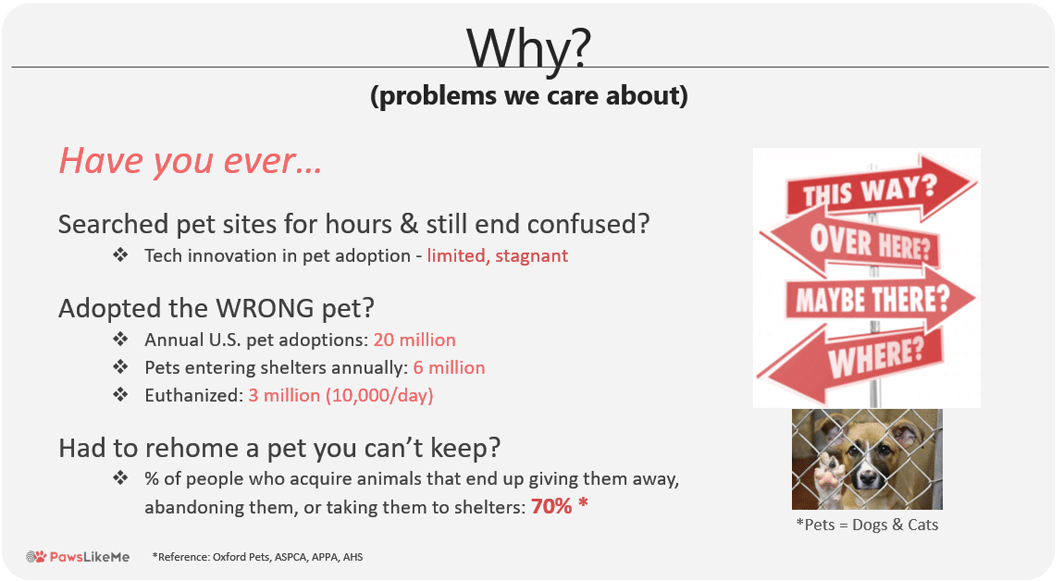 Why?
(problems we care about)

Have you ever…

Searched pet sites for hours & still end confused?
❖ Tech innovation in pet adoption - limited, stagnant

Adopted the WRONG pet?
❖ Annual U.S. pet adoptions: 20 million
❖ Pets entering shelters annually: 6 million
❖ Euthanized: 3 million (10,000/day)

Had to rehome a pet you can't keep?
❖ % of people who acquire animals that end up giving them away, abandoning them, or taking them to shelters: 70% *

THIS WAY?
OVER HERE?
MAYBE THERE?
WHERE?

*Pets = Dogs & Cats

PawsLikeMe

*Reference: Oxford Pets, ASPCA, APPA, AHS